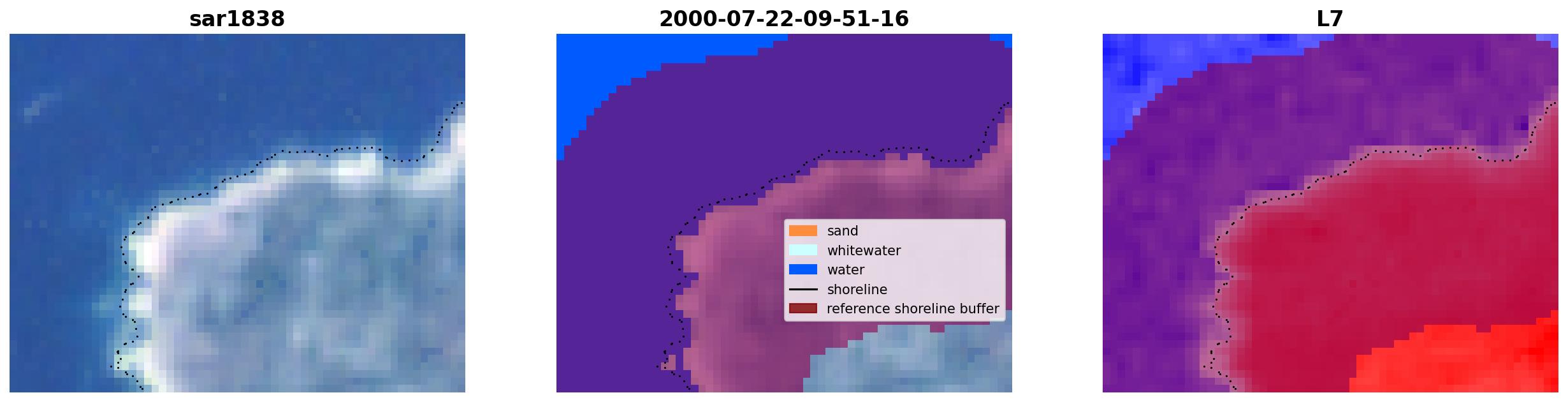 sar1838

2000-07-22-09-51-16

sand
whitewater
water
shoreline
reference shoreline buffer

L7